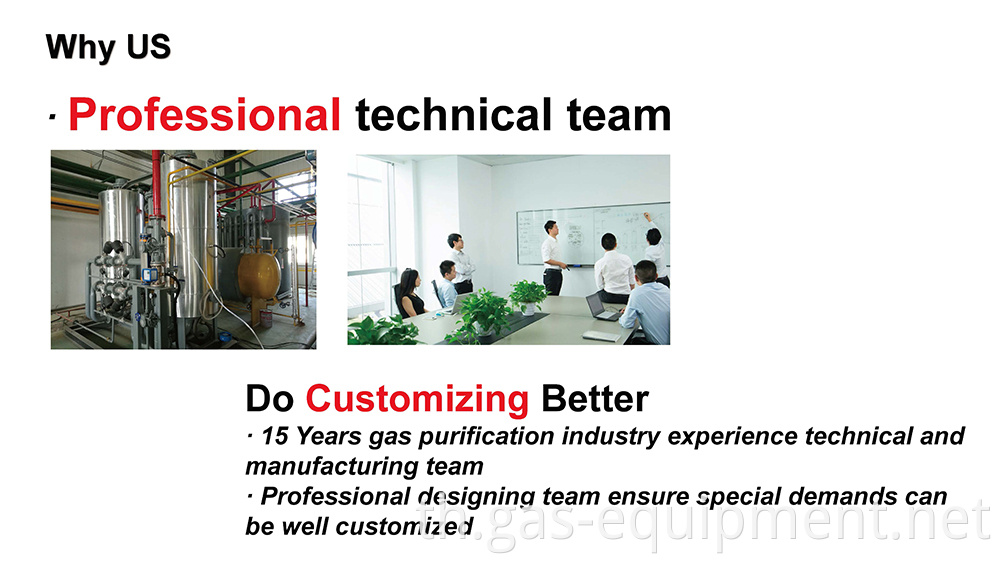 Why US

· Professional technical team

Do Customizing Better

· 15 Years gas purification industry experience technical and manufacturing team

· Professional designing team ensure special demands can be well customized

th.gas-equipment.net